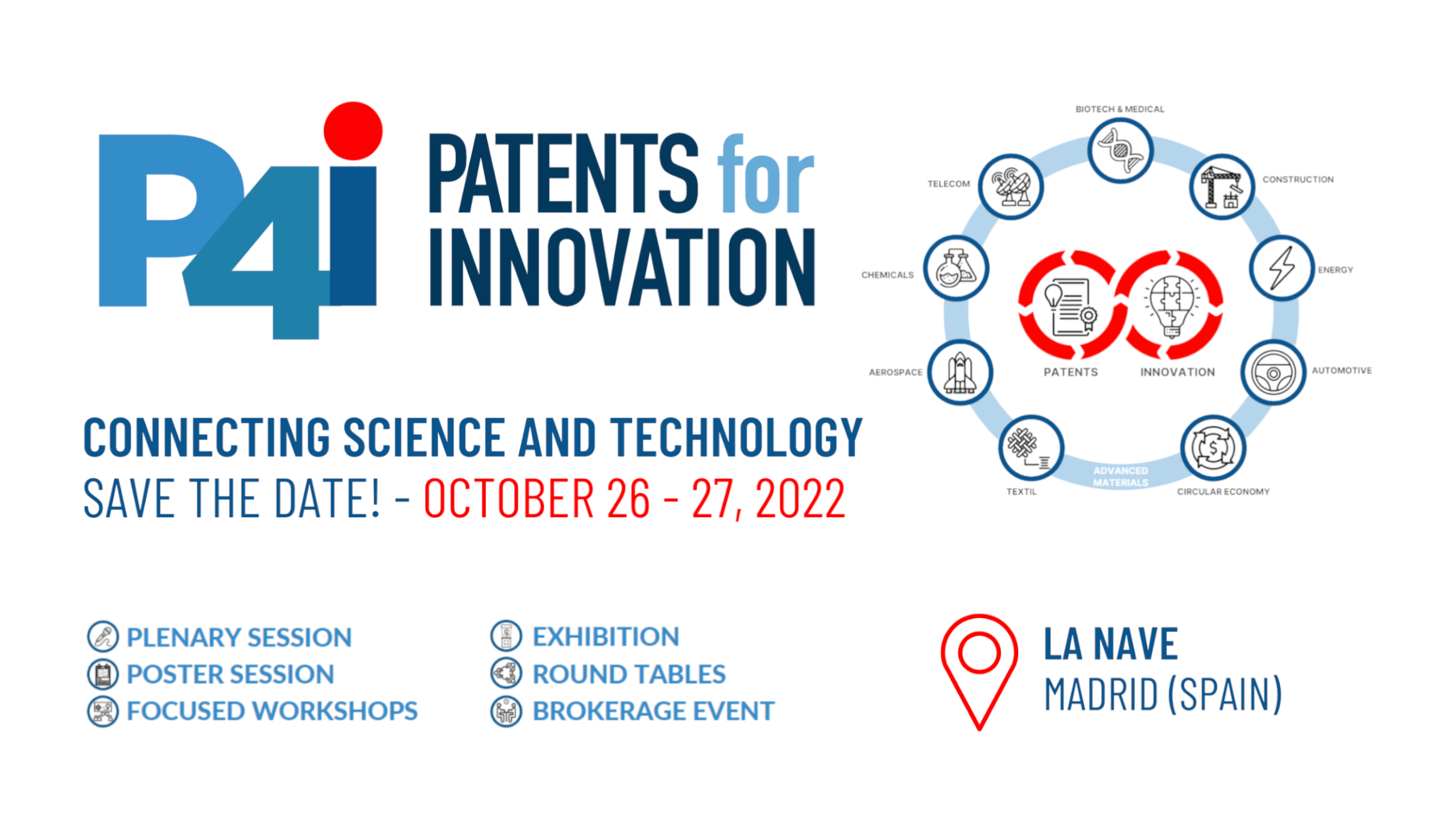 P4i

PATENTS for INNOVATION

BIOTECH & MEDICAL
CONSTRUCTION
ENERGY
AUTOMOTIVE
CIRCULAR ECONOMY
ADVANCED MATERIALS
TEXTIL
AEROSPACE
CHEMICALS
TELECOM
PATENTS
INNOVATION

CONNECTING SCIENCE AND TECHNOLOGY
SAVE THE DATE! - OCTOBER 26 - 27, 2022

PLENARY SESSION
POSTER SESSION
FOCUSED WORKSHOPS

EXHIBITION
ROUND TABLES
BROKERAGE EVENT

LA NAVE
MADRID (SPAIN)